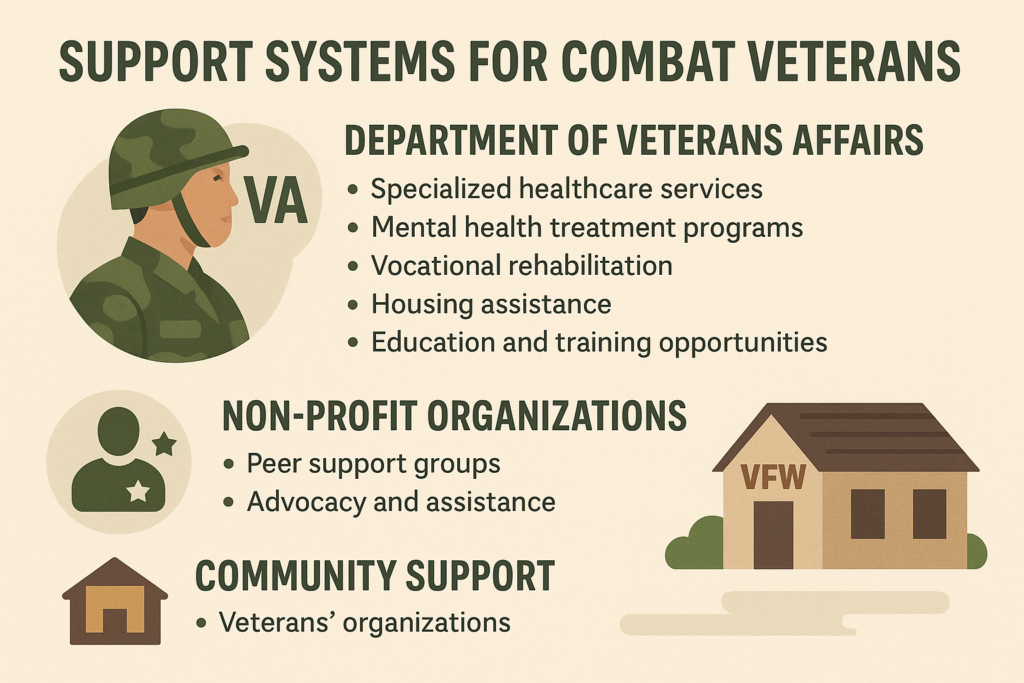 SUPPORT SYSTEMS FOR COMBAT VETERANS

VA

DEPARTMENT OF VETERANS AFFAIRS
• Specialized healthcare services
• Mental health treatment programs
• Vocational rehabilitation
• Housing assistance
• Education and training opportunities

NON-PROFIT ORGANIZATIONS
• Peer support groups
• Advocacy and assistance

VFW

COMMUNITY SUPPORT
• Veterans' organizations